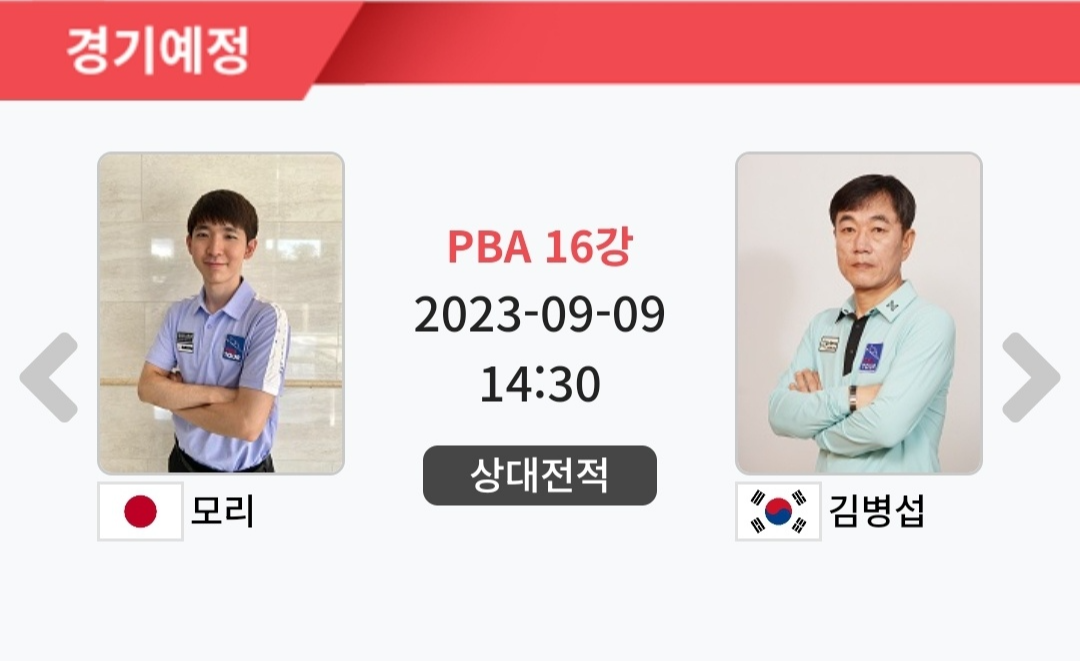 경기예정

PBA 16강
2023-09-09
14:30
상대전적

모리

김병섭